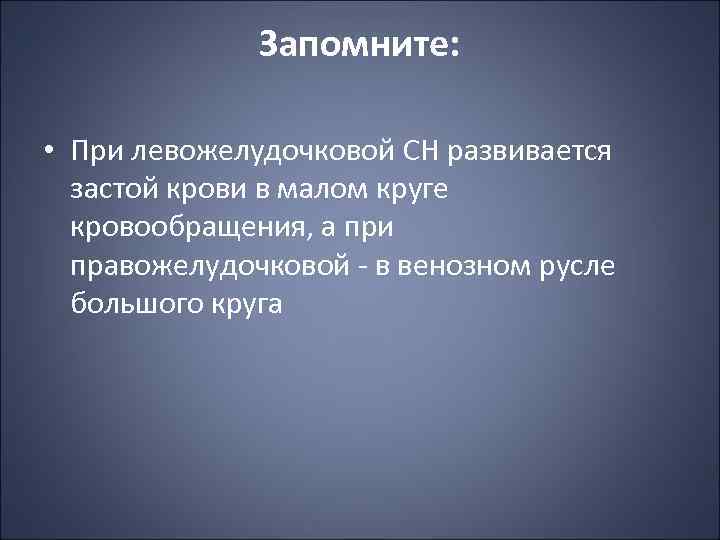 Запомните:

• При левожелудочковой СН развивается застой крови в малом круге кровообращения, а при правожелудочковой - в венозном русле большого круга